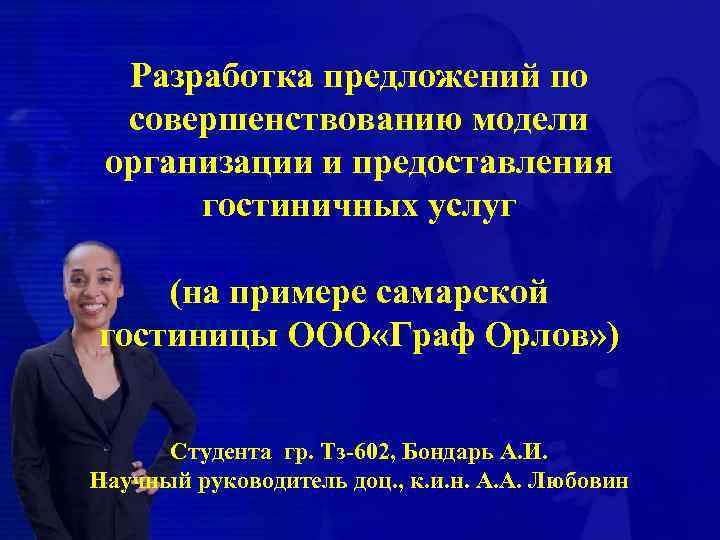 Разработка предложений по совершенствованию модели организации и предоставления гостиничных услуг

(на примере самарской гостиницы ООО«Граф Орлов»)

Студента гр. Тз-602, Бондарь А.И.
Научный руководитель доц., к.и.н. А.А. Любовин